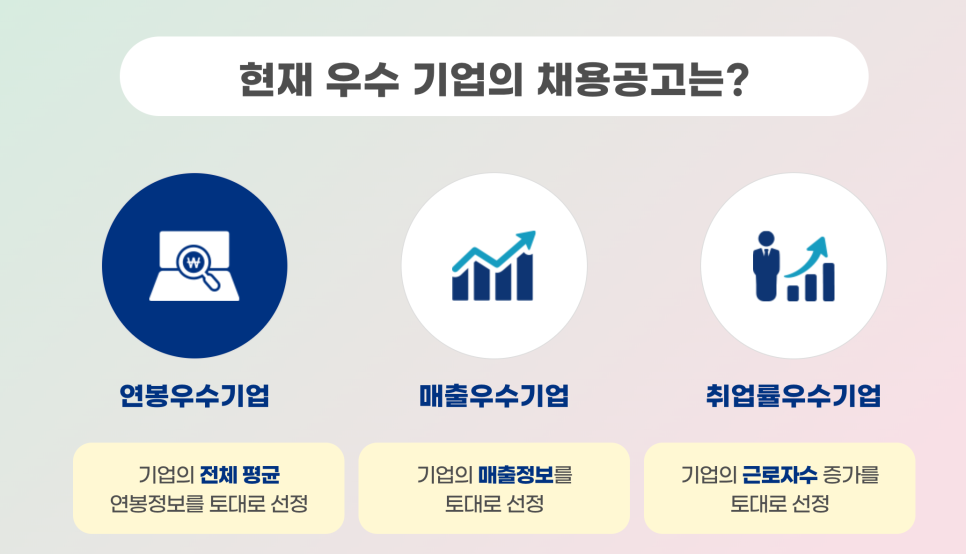 현재 우수 기업의 채용공고는?

₩

연봉우수기업

기업의 전체 평균 연봉정보를 토대로 선정

매출우수기업

기업의 매출정보를 토대로 선정

취업률우수기업

기업의 근로자수 증가를 토대로 선정